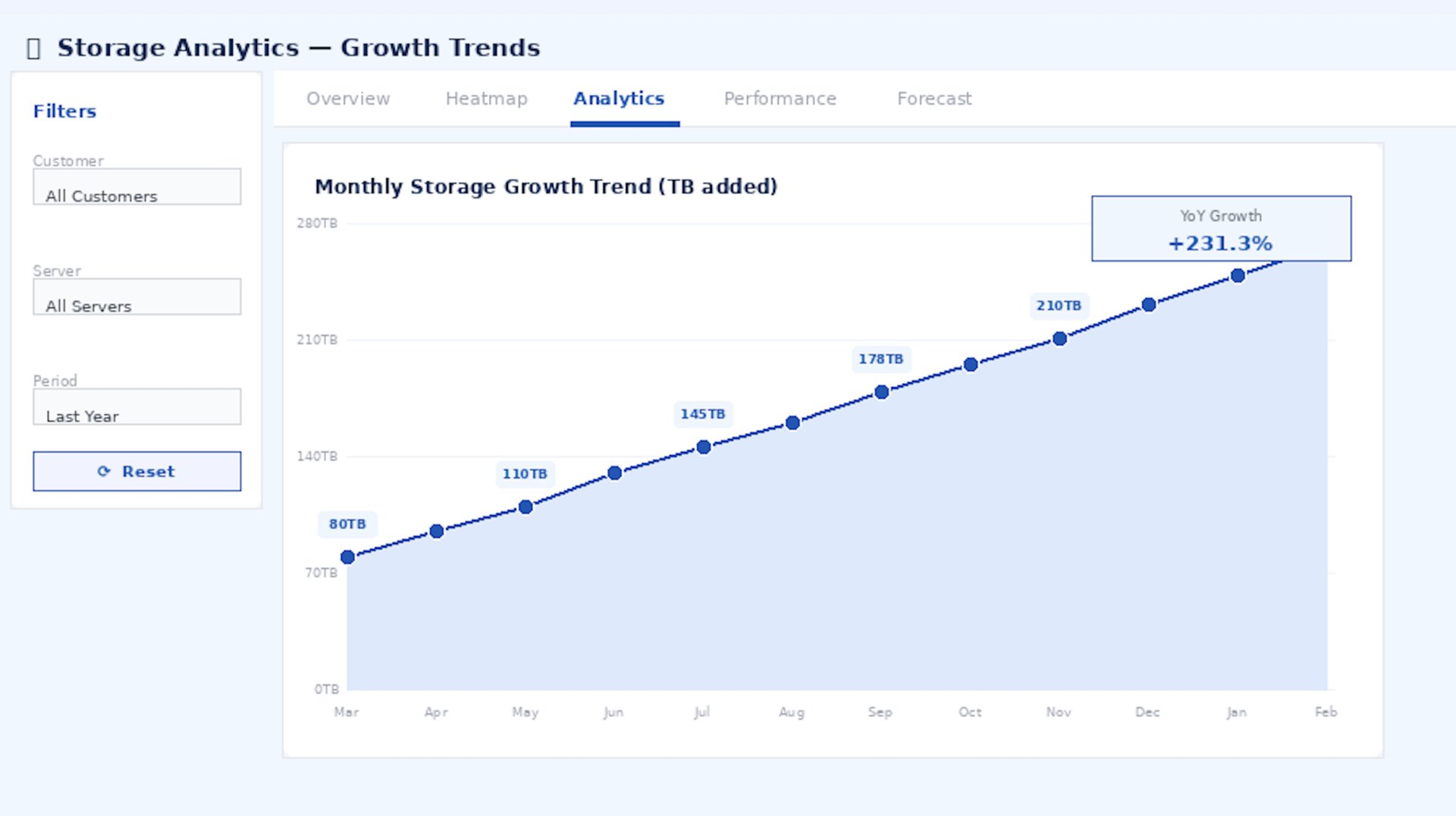 Storage Analytics — Growth Trends

Filters

Customer
All Customers

Server
All Servers

Period
Last Year

⟳ Reset

Overview Heatmap Analytics Performance Forecast

Monthly Storage Growth Trend (TB added)

YoY Growth
+231.3%

280TB
210TB
140TB
70TB
0TB

80TB
110TB
145TB
178TB
210TB

Mar Apr May Jun Jul Aug Sep Oct Nov Dec Jan Feb